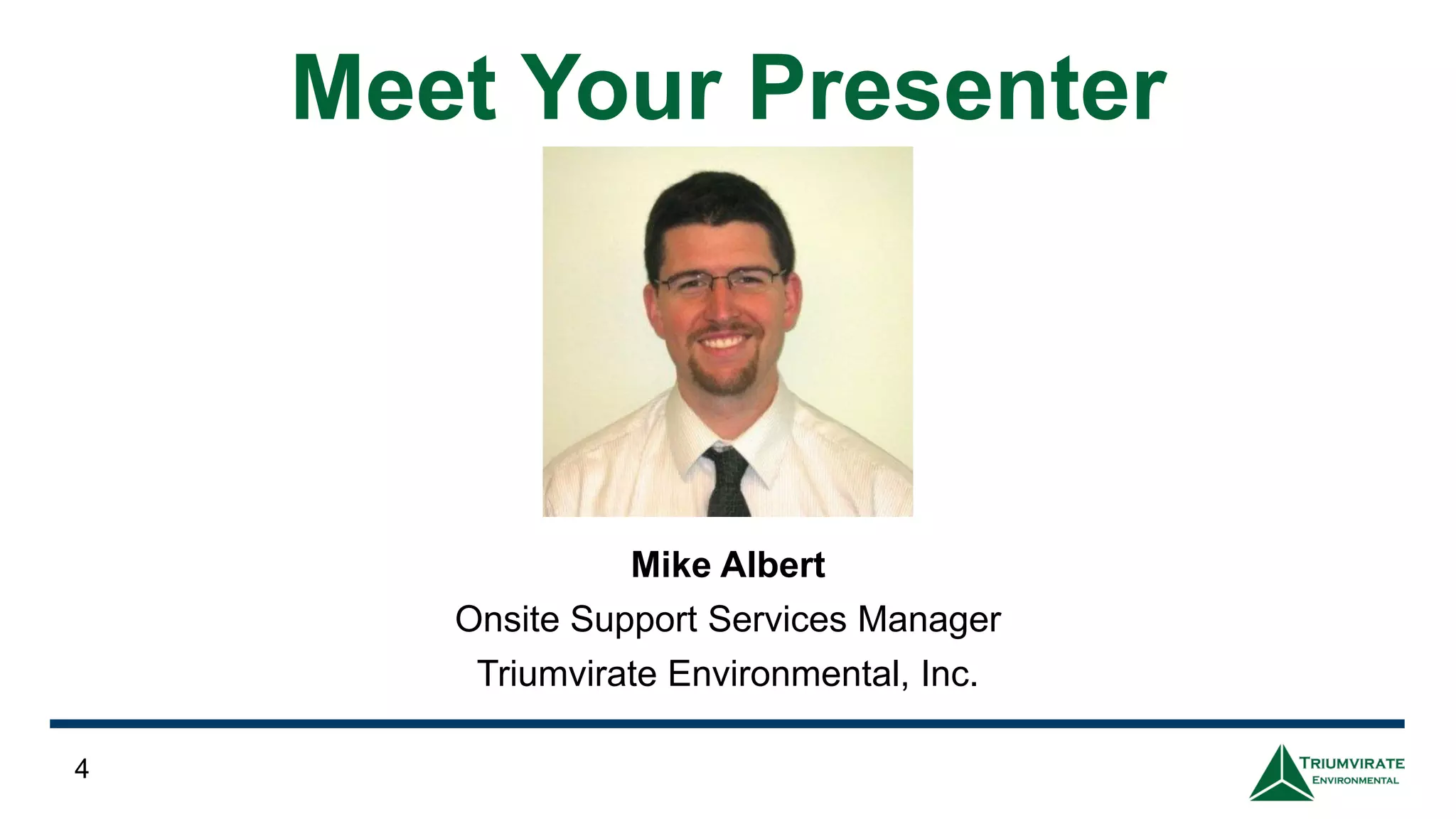 Meet Your Presenter

Mike Albert

Onsite Support Services Manager

Triumvirate Environmental, Inc.

4

TRIUMVIRATE
ENVIRONMENTAL